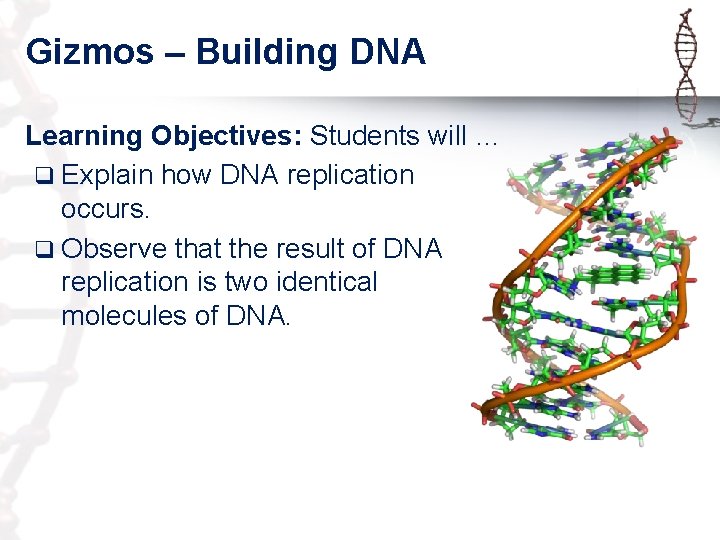 Gizmos – Building DNA

Learning Objectives: Students will …

❑ Explain how DNA replication occurs.

❑ Observe that the result of DNA replication is two identical molecules of DNA.